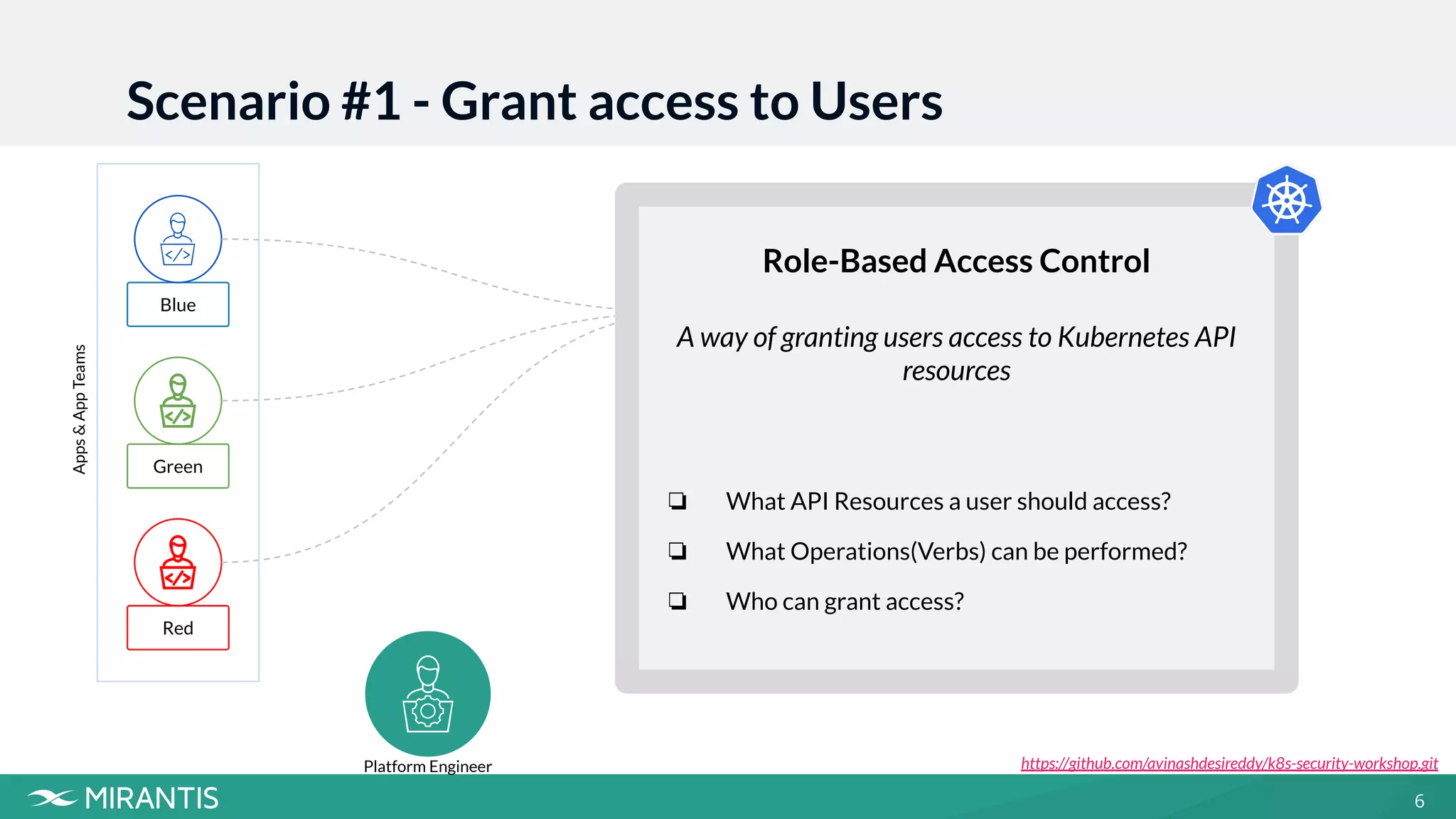 Scenario #1 - Grant access to Users

Apps & App Teams

Blue

Green

Red

Platform Engineer

Role-Based Access Control

A way of granting users access to Kubernetes API resources

❏ What API Resources a user should access?

❏ What Operations(Verbs) can be performed?

❏ Who can grant access?

https://github.com/avinashdesireddy/k8s-security-workshop.git

MIRANTIS

6